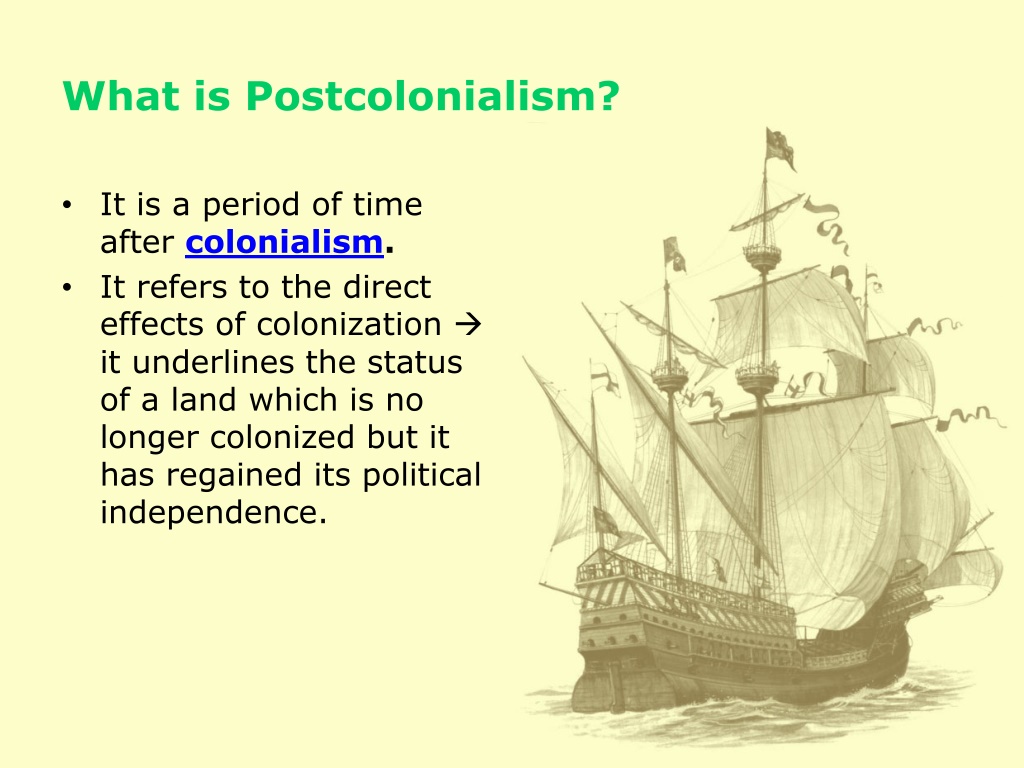 What is Postcolonialism?

• It is a period of time after colonialism.
• It refers to the direct effects of colonization → it underlines the status of a land which is no longer colonized but it has regained its political independence.